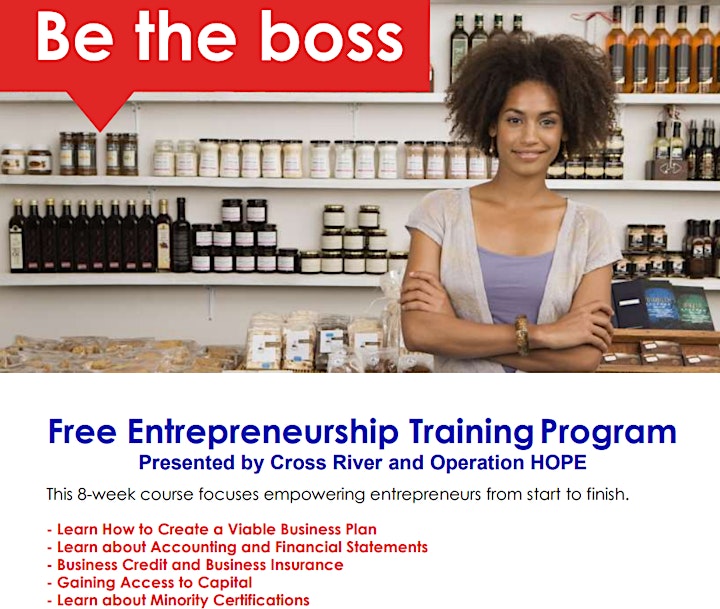 Be the boss

Free Entrepreneurship Training Program
Presented by Cross River and Operation HOPE

This 8-week course focuses empowering entrepreneurs from start to finish.

- Learn How to Create a Viable Business Plan
- Learn about Accounting and Financial Statements
- Business Credit and Business Insurance
- Gaining Access to Capital
- Learn about Minority Certifications